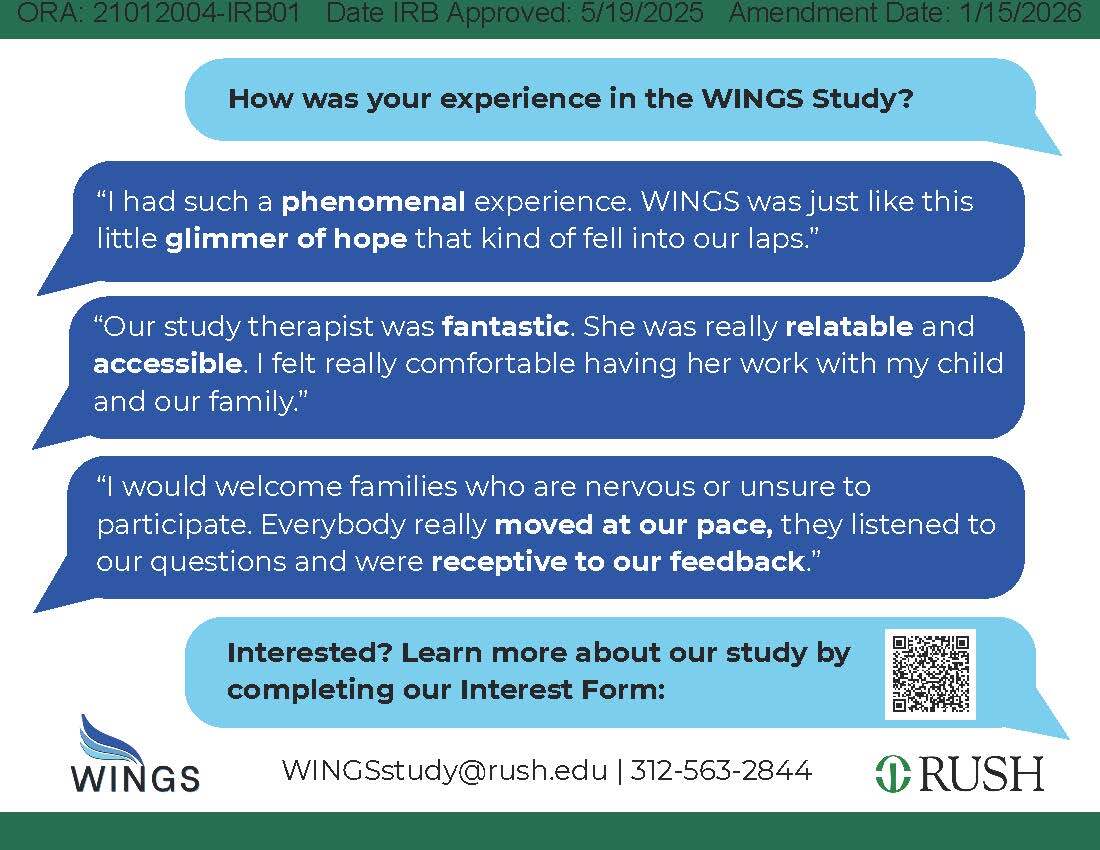 ORA: 21012004-IRB01 Date IRB Approved: 5/19/2025 Amendment Date: 1/15/2026

How was your experience in the WINGS Study?

“I had such a phenomenal experience. WINGS was just like this little glimmer of hope that kind of fell into our laps.”

“Our study therapist was fantastic. She was really relatable and accessible. I felt really comfortable having her work with my child and our family.”

“I would welcome families who are nervous or unsure to participate. Everybody really moved at our pace, they listened to our questions and were receptive to our feedback.”

Interested? Learn more about our study by completing our Interest Form:

WINGS

WINGSstudy@rush.edu | 312-563-2844

RUSH